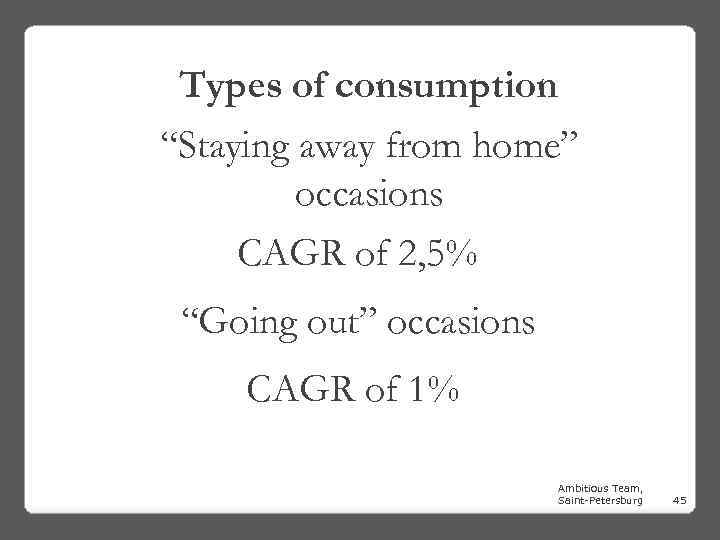 Types of consumption

“Staying away from home” occasions

CAGR of 2,5%

“Going out” occasions

CAGR of 1%

Ambitious Team, Saint-Petersburg

45